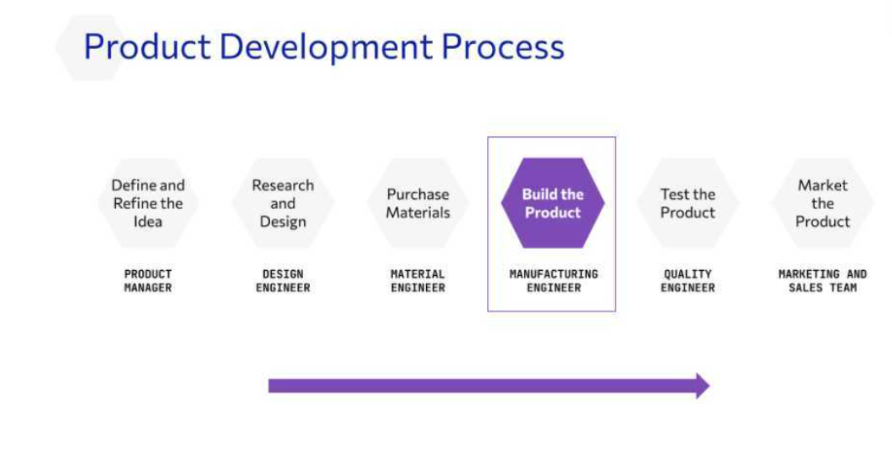 Product Development Process

Define and Refine the Idea

PRODUCT MANAGER

Research and Design

DESIGN ENGINEER

Purchase Materials

MATERIAL ENGINEER

Build the Product

MANUFACTURING ENGINEER

Test the Product

QUALITY ENGINEER

Market the Product

MARKETING AND SALES TEAM